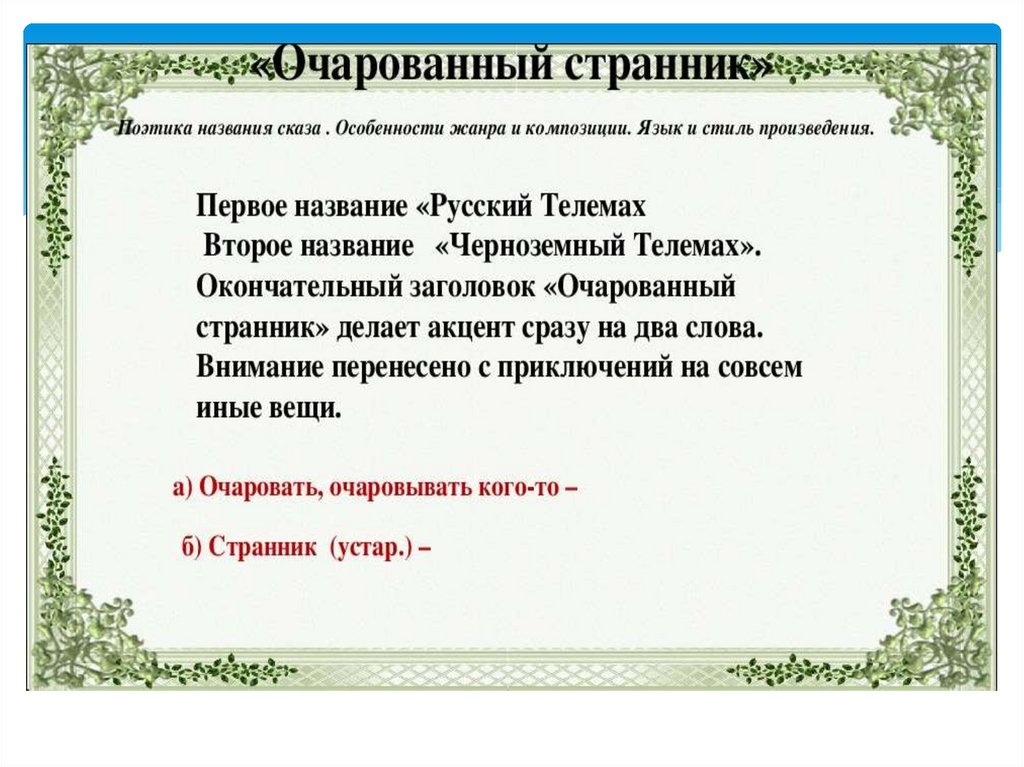 «Очарованный странник»

Поэтика названия сказа . Особенности жанра и композиции. Язык и стиль произведения.

Первое название «Русский Телемах
Второе название «Черноземный Телемах». Окончательный заголовок «Очарованный странник» делает акцент сразу на два слова. Внимание перенесено с приключений на совсем иные вещи.

а) Очаровать, очаровывать кого-то –

б) Странник (устар.) –